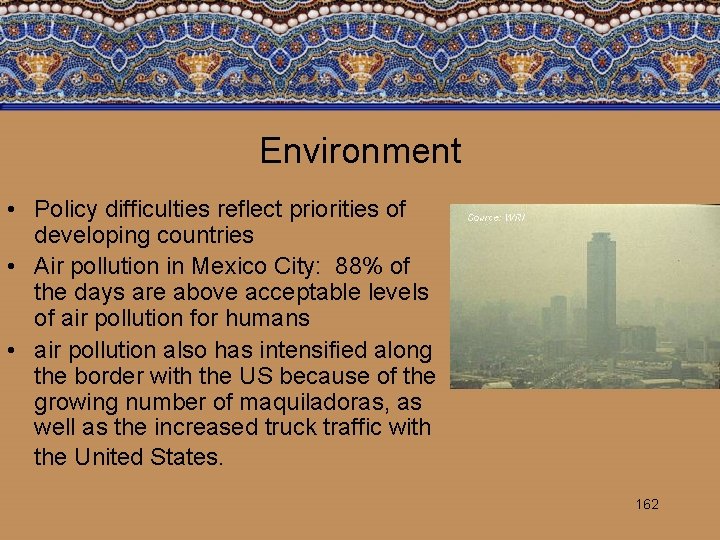 Environment

• Policy difficulties reflect priorities of developing countries
• Air pollution in Mexico City: 88% of the days are above acceptable levels of air pollution for humans
• air pollution also has intensified along the border with the US because of the growing number of maquiladoras, as well as the increased truck traffic with the United States.

Source: WRI

162